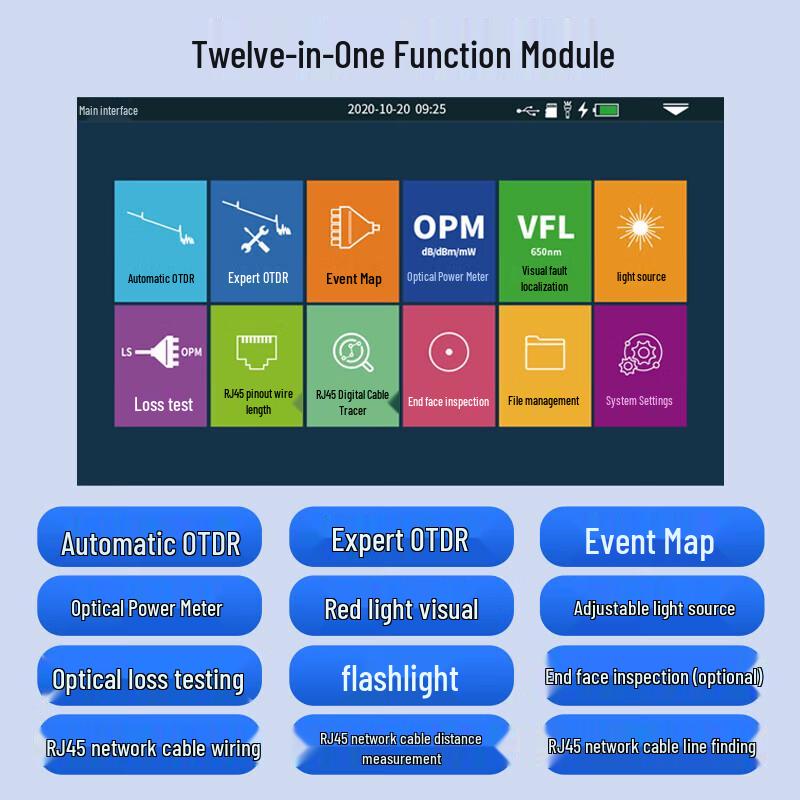 Twelve-in-One Function Module

Main interface

2020-10-20 09:25

Automatic OTDR

Expert OTDR

Event Map

OPM
dB/dBm/mW
Optical Power Meter

VFL
650nm
Visual fault localization

light source

LS OPM
Loss test

RJ45 pinout wire length

RJ45 Digital Cable Tracer

End face inspection

File management

System Settings

Automatic OTDR

Expert OTDR

Event Map

Optical Power Meter

Red light visual

Adjustable light source

Optical loss testing

flashlight

End face inspection (optional)

RJ45 network cable wiring

RJ45 network cable distance measurement

RJ45 network cable line finding